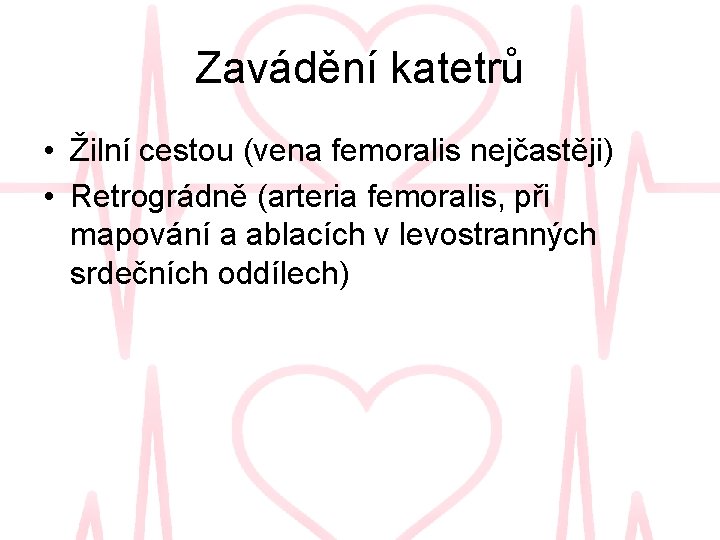 Zavádění katetrů

• Žilní cestou (vena femoralis nejčastěji)
• Retrográdně (arteria femoralis, při mapování a ablacích v levostranných srdečních oddílech)